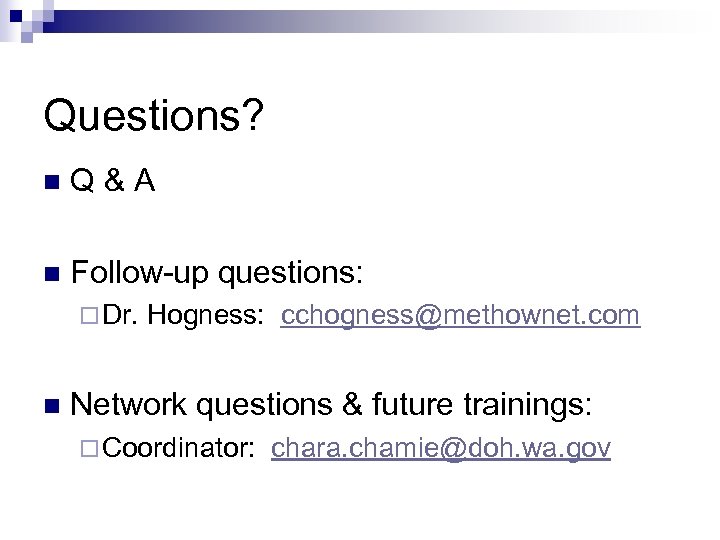 Questions?

Q & A

Follow-up questions:

Dr. Hogness: cchogness@methownet.com

Network questions & future trainings:

Coordinator: chara.chamie@doh.wa.gov